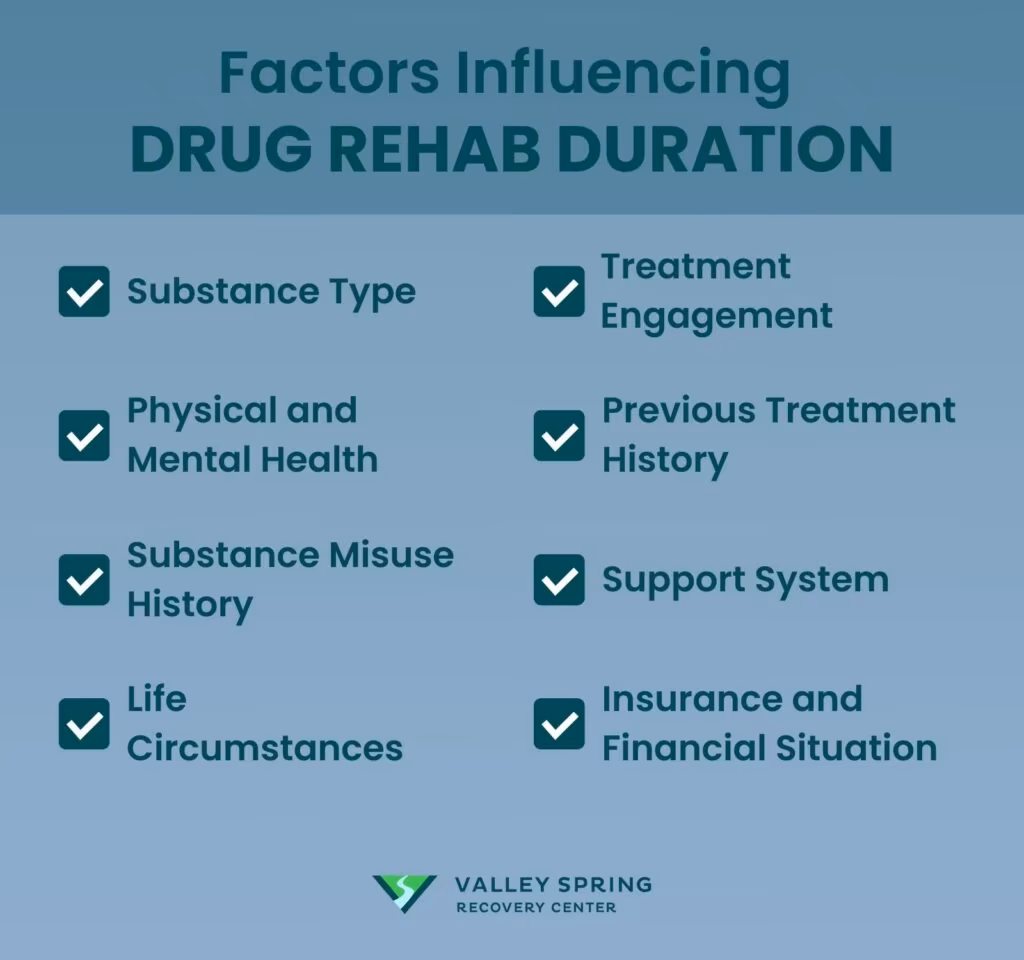 Factors Influencing
DRUG REHAB DURATION

Substance Type

Physical and Mental Health

Substance Misuse History

Life Circumstances

Treatment Engagement

Previous Treatment History

Support System

Insurance and Financial Situation

VALLEY SPRING
RECOVERY CENTER